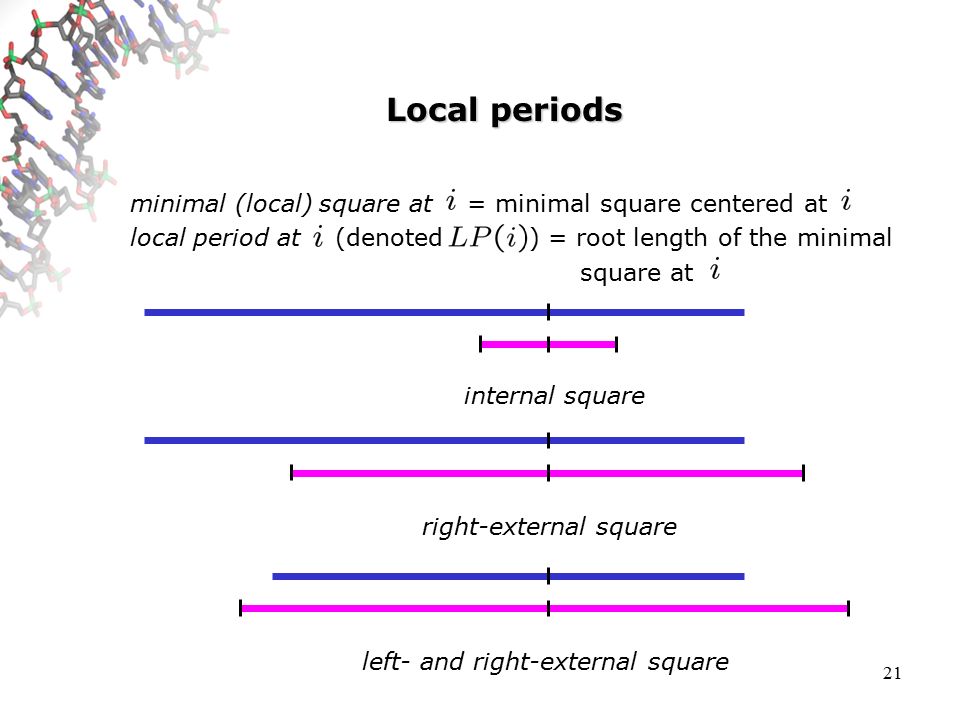 Local periods

minimal (local) square at $i$ = minimal square centered at $i$
local period at $i$ (denoted $LP(i)$) = root length of the minimal square at $i$

internal square

right-external square

left- and right-external square

21